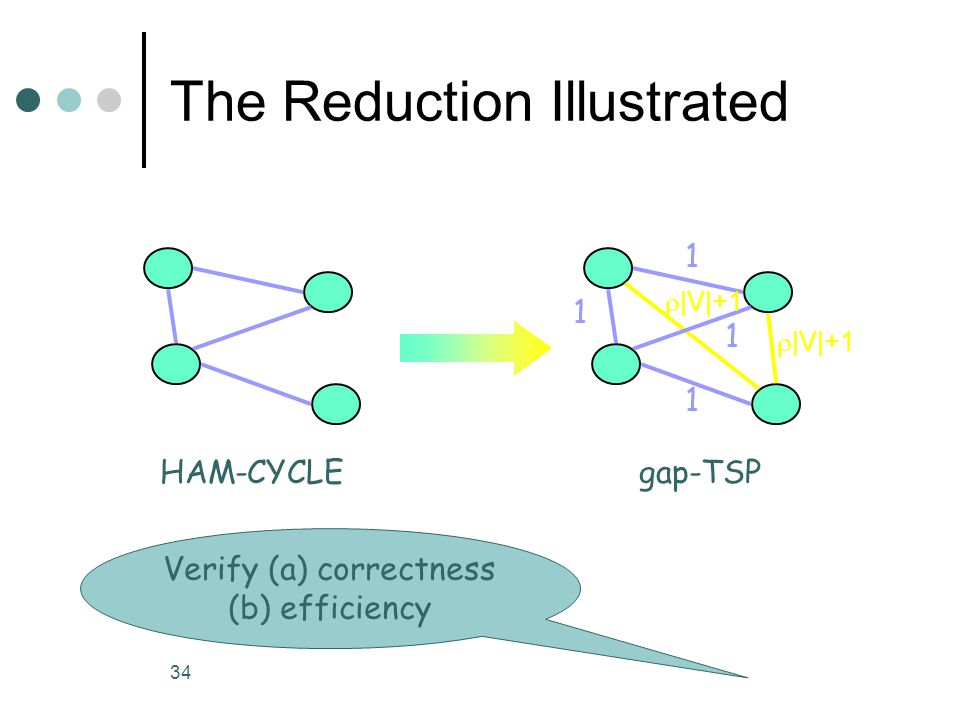 The Reduction Illustrated

1
1
$\rho|V|+1$
1
$\rho|V|+1$
1

HAM-CYCLE

gap-TSP

Verify (a) correctness
(b) efficiency

34